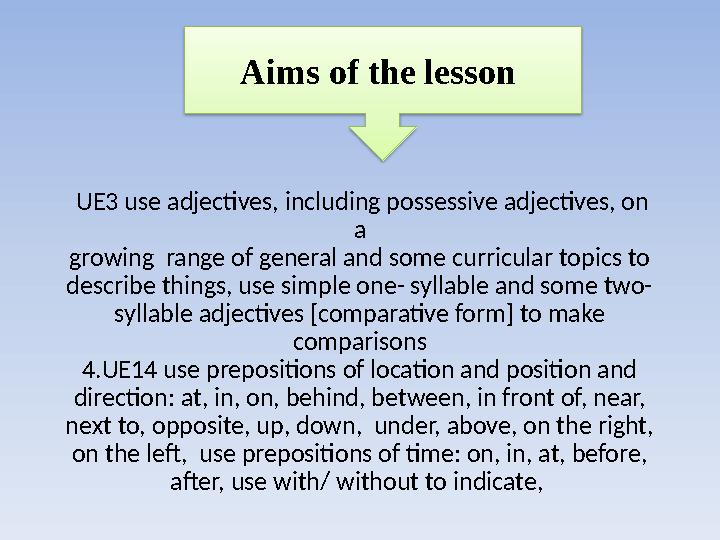 Aims of the lesson

UE3 use adjectives, including possessive adjectives, on a
growing range of general and some curricular topics to describe things, use simple one- syllable and some two-syllable adjectives [comparative form] to make comparisons
4.UE14 use prepositions of location and position and direction: at, in, on, behind, between, in front of, near, next to, opposite, up, down, under, above, on the right, on the left, use prepositions of time: on, in, at, before, after, use with/ without to indicate,